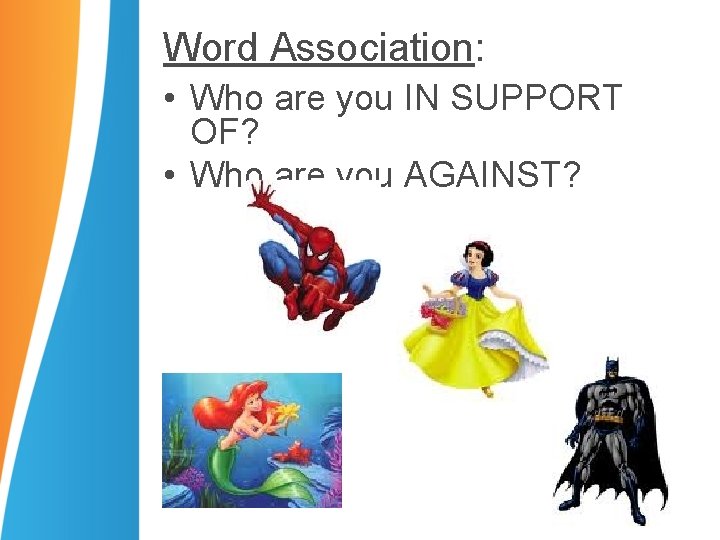 Word Association:

• Who are you IN SUPPORT OF?
• Who are you AGAINST?